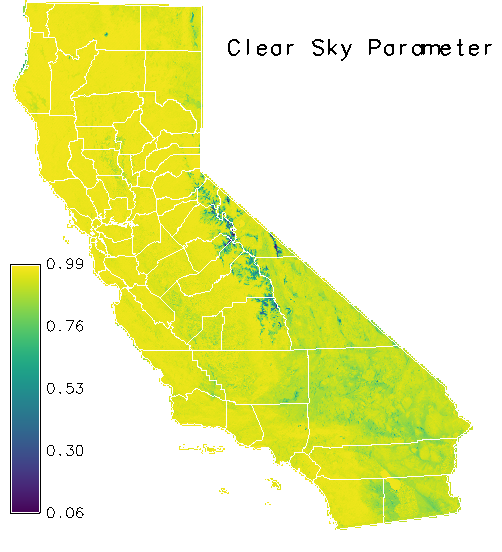 Clear Sky Parameter

0.99
0.76
0.53
0.30
0.06